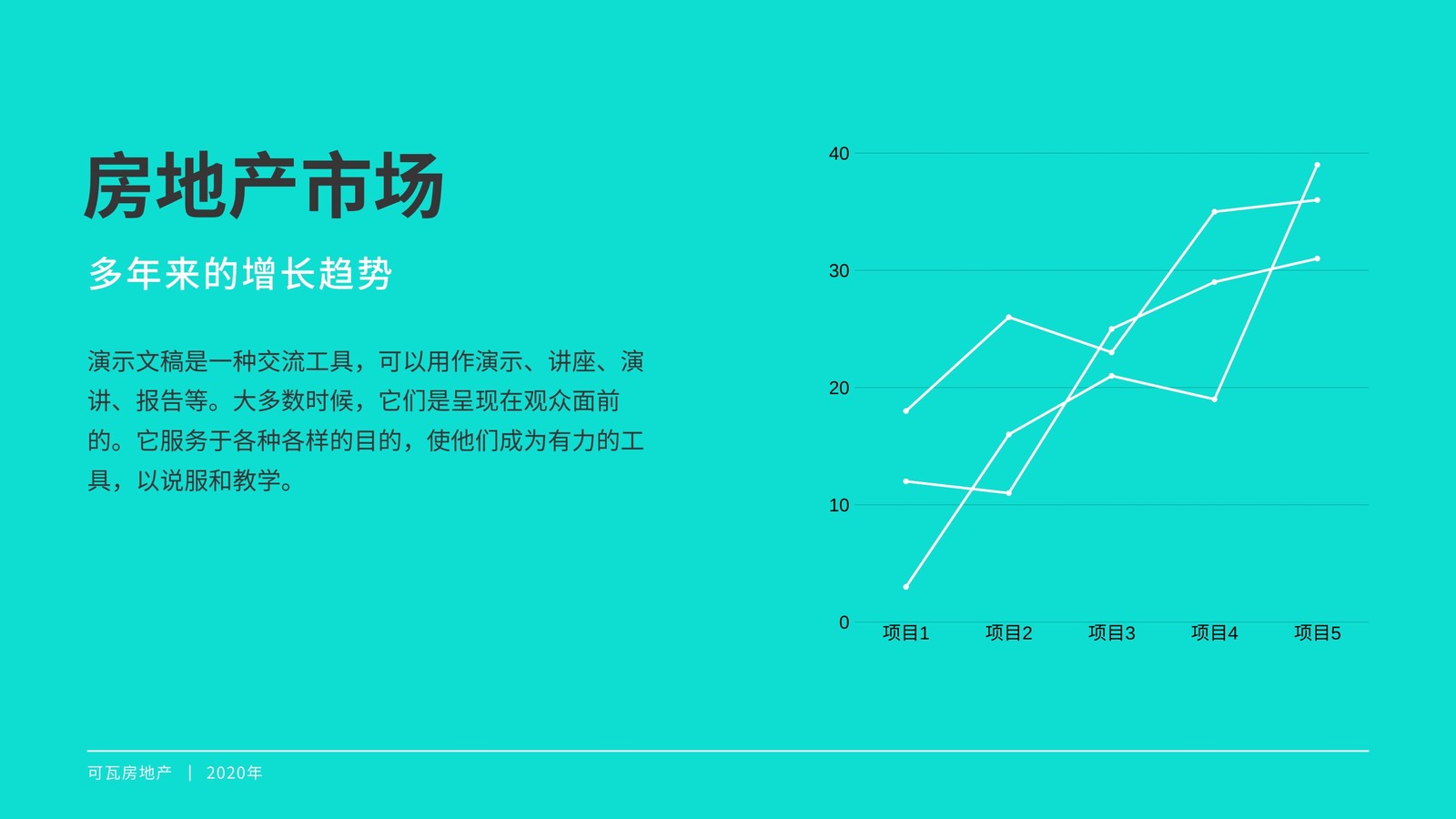 房地产市场

多年来的增长趋势

演示文稿是一种交流工具，可以用作演示、讲座、演讲、报告等。大多数时候，它们是呈现在观众面前的。它服务于各种各样的目的，使他们成为有力的工具，以说服和教学。

40
30
20
10
0
项目1 项目2 项目3 项目4 项目5

可瓦房地产 | 2020年